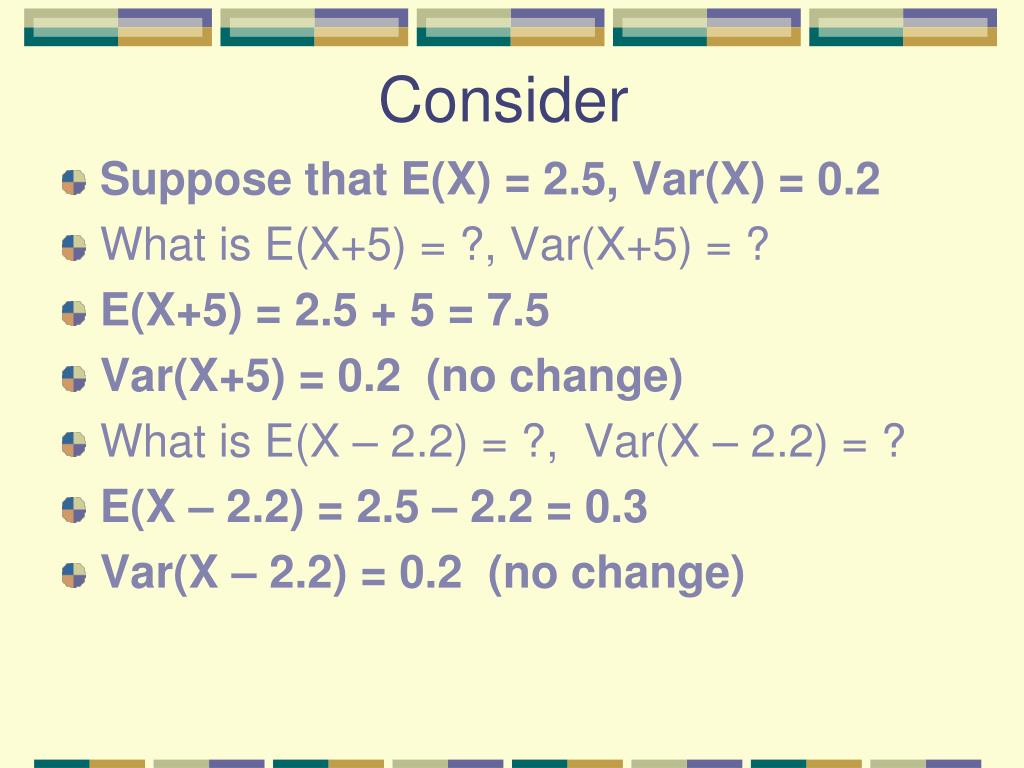 Consider

Suppose that E(X) = 2.5, Var(X) = 0.2

What is E(X+5) = ?, Var(X+5) = ?

E(X+5) = 2.5 + 5 = 7.5

Var(X+5) = 0.2 (no change)

What is E(X – 2.2) = ?, Var(X – 2.2) = ?

E(X – 2.2) = 2.5 – 2.2 = 0.3

Var(X – 2.2) = 0.2 (no change)